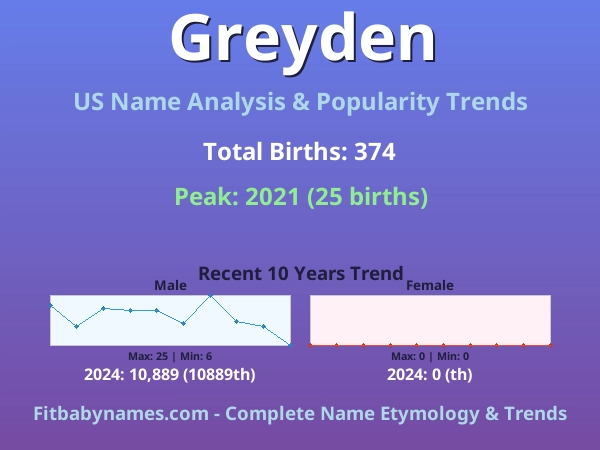 Greyden

US Name Analysis & Popularity Trends

Total Births: 374

Peak: 2021 (25 births)

Recent 10 Years Trend

Male

Max: 25 | Min: 6

2024: 10,889 (10889th)

Female

Max: 0 | Min: 0

2024: 0 (th)

Fitbabynames.com - Complete Name Etymology & Trends